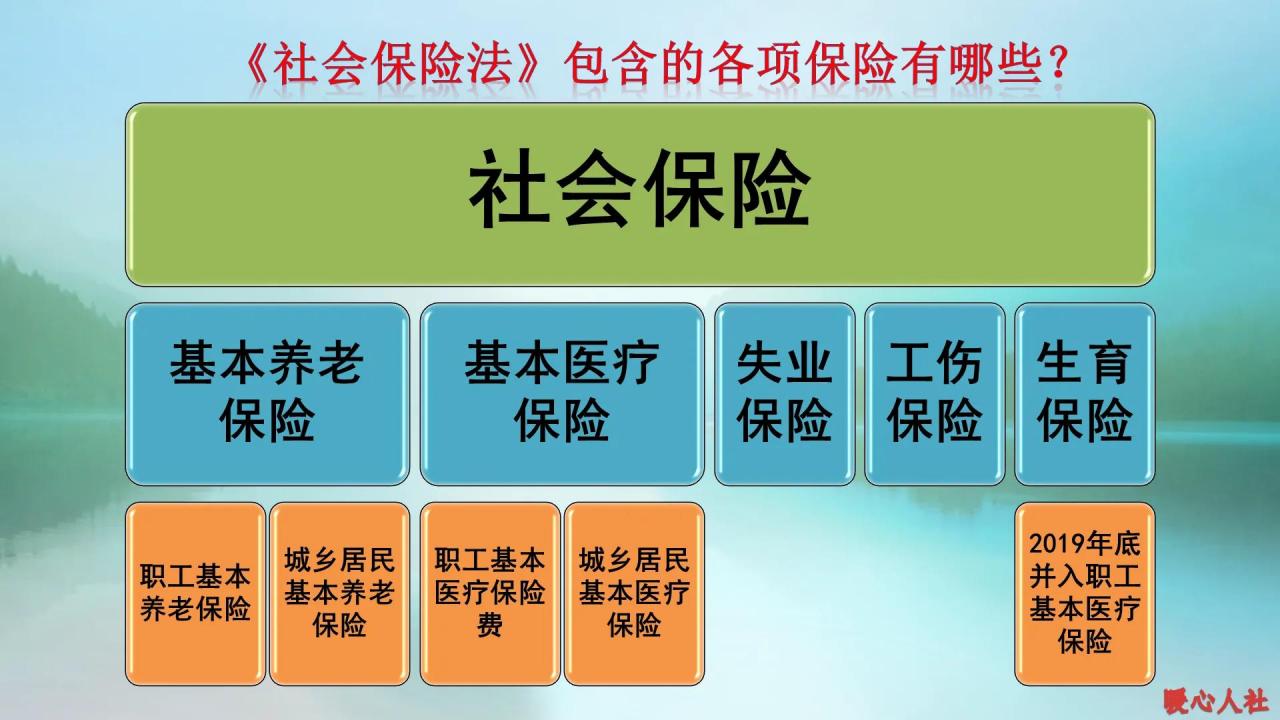 《社会保险法》包含的各项保险有哪些？

社会保险

基本养老保险

基本医疗保险

失业保险

工伤保险

生育保险

职工基本养老保险

城乡居民基本养老保险

职工基本医疗保险费

城乡居民基本医疗保险

2019年底并入职工基本医疗保险

暖心人社